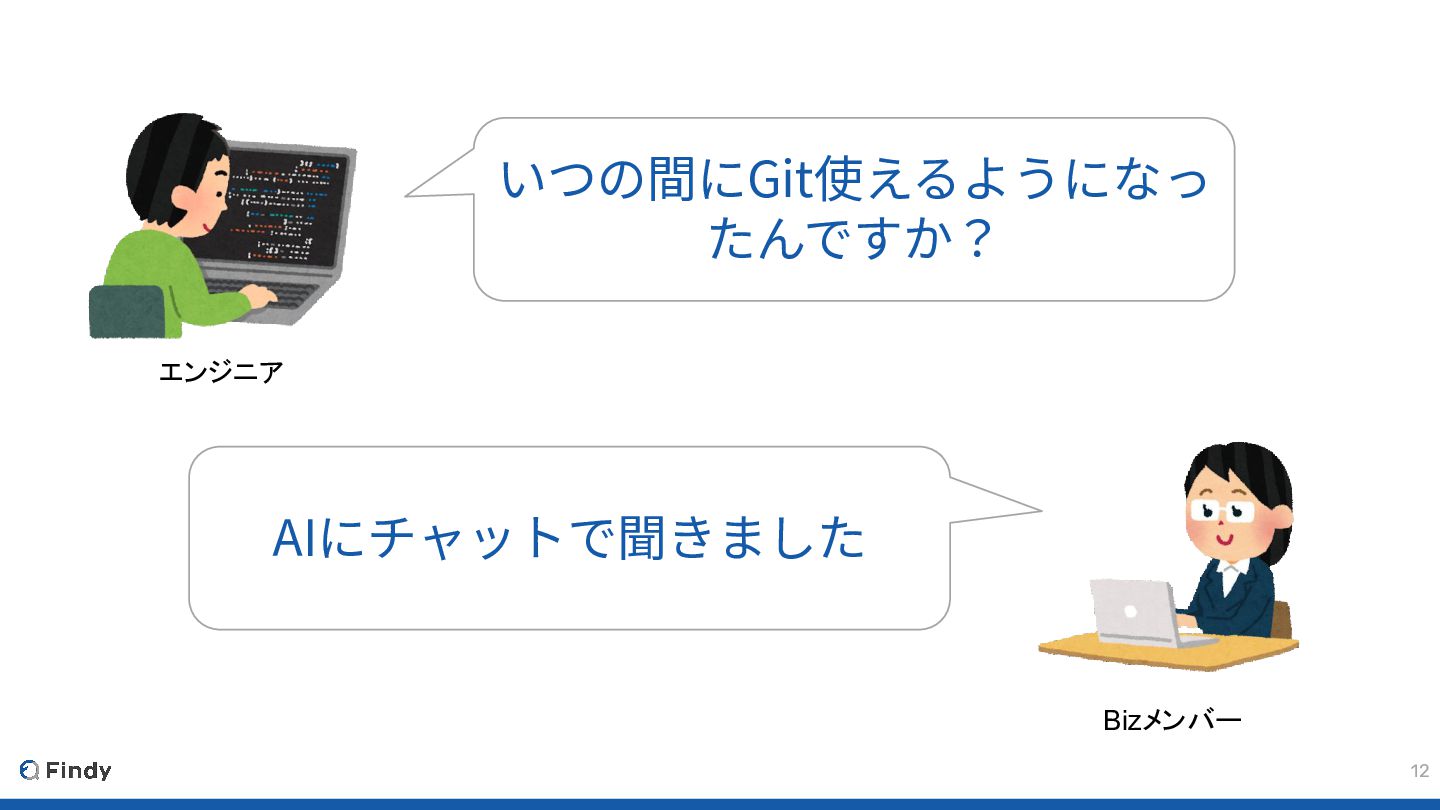 いつの間にGit使えるようになったんですか？

エンジニア

AIにチャットで聞きました

Bizメンバー

Findy

12